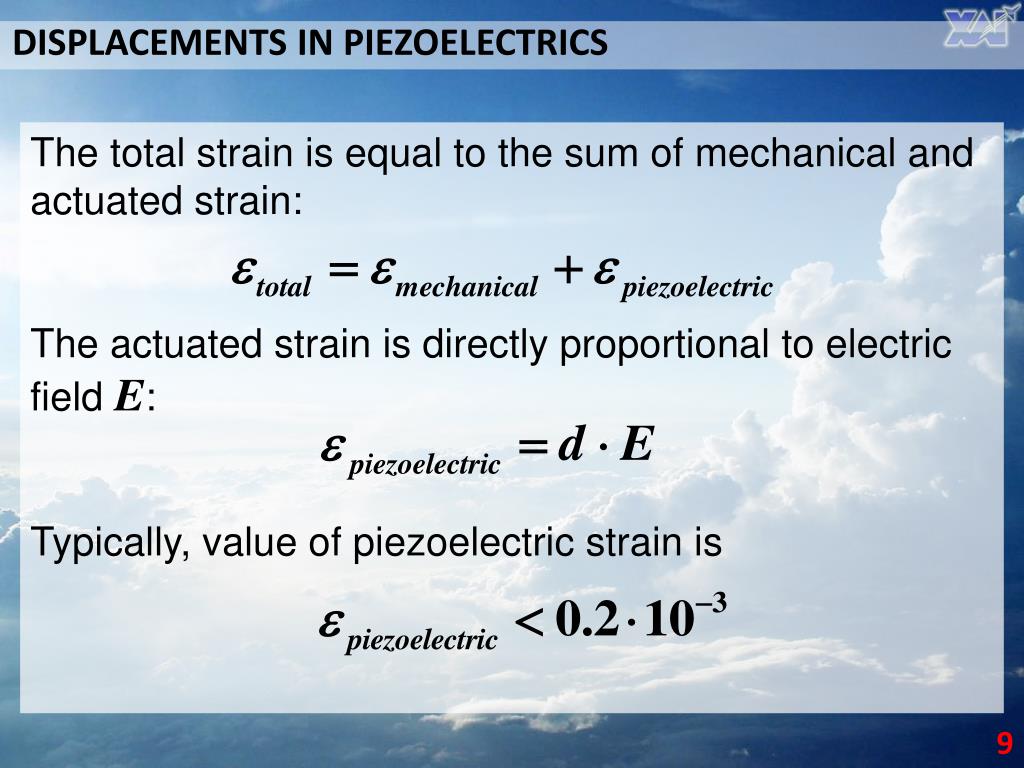 DISPLACEMENTS IN PIEZOELECTRICS

The total strain is equal to the sum of mechanical and actuated strain:

$\varepsilon_{total} = \varepsilon_{mechanical} + \varepsilon_{piezoelectric}$

The actuated strain is directly proportional to electric field $E$:

$\varepsilon_{piezoelectric} = d \cdot E$

Typically, value of piezoelectric strain is

$\varepsilon_{piezoelectric} < 0.2 \cdot 10^{-3}$

9